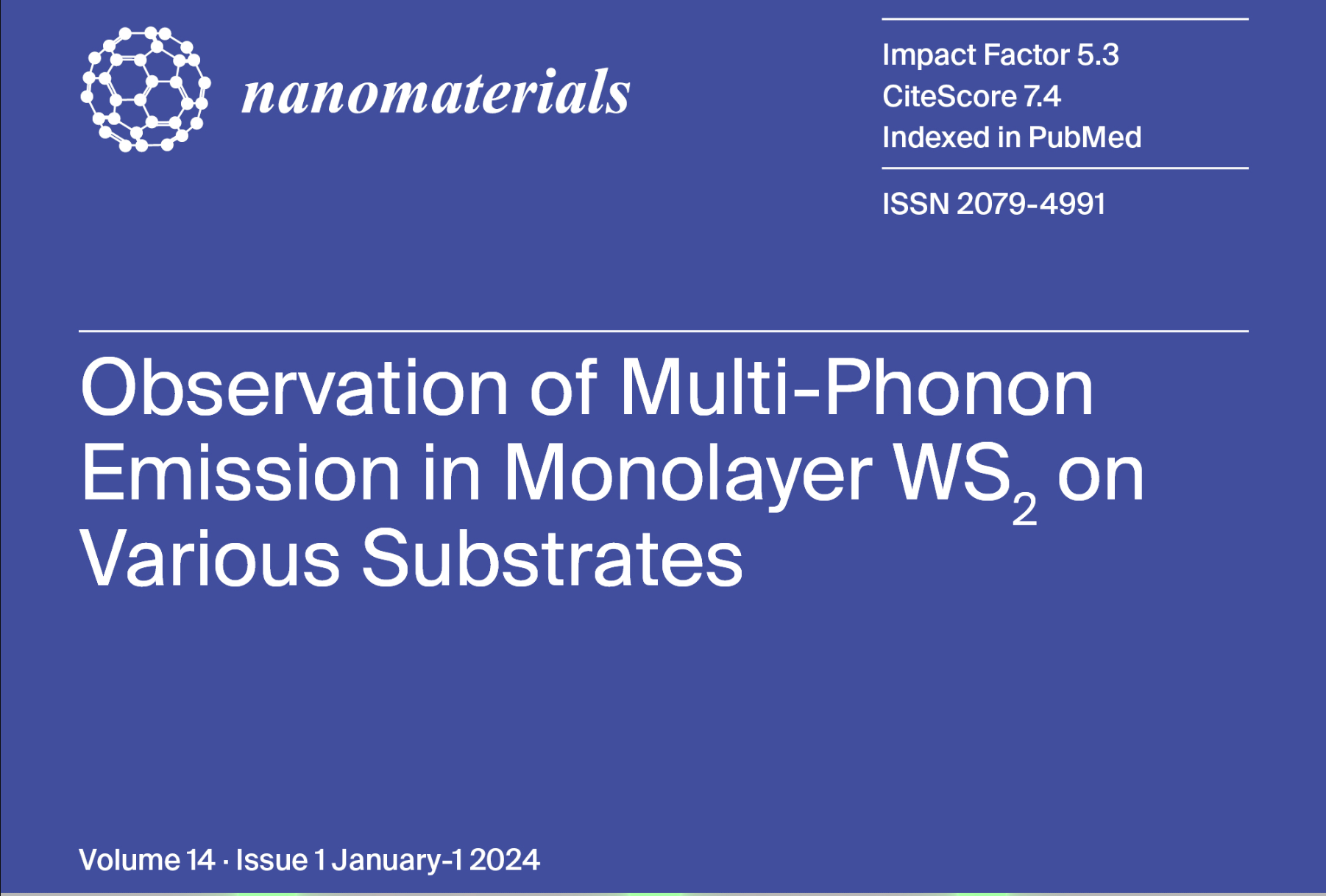 nanomaterials

Impact Factor 5.3
CiteScore 7.4
Indexed in PubMed

ISSN 2079-4991

Observation of Multi-Phonon Emission in Monolayer $WS_2$ on Various Substrates

Volume 14 · Issue 1 January-1 2024